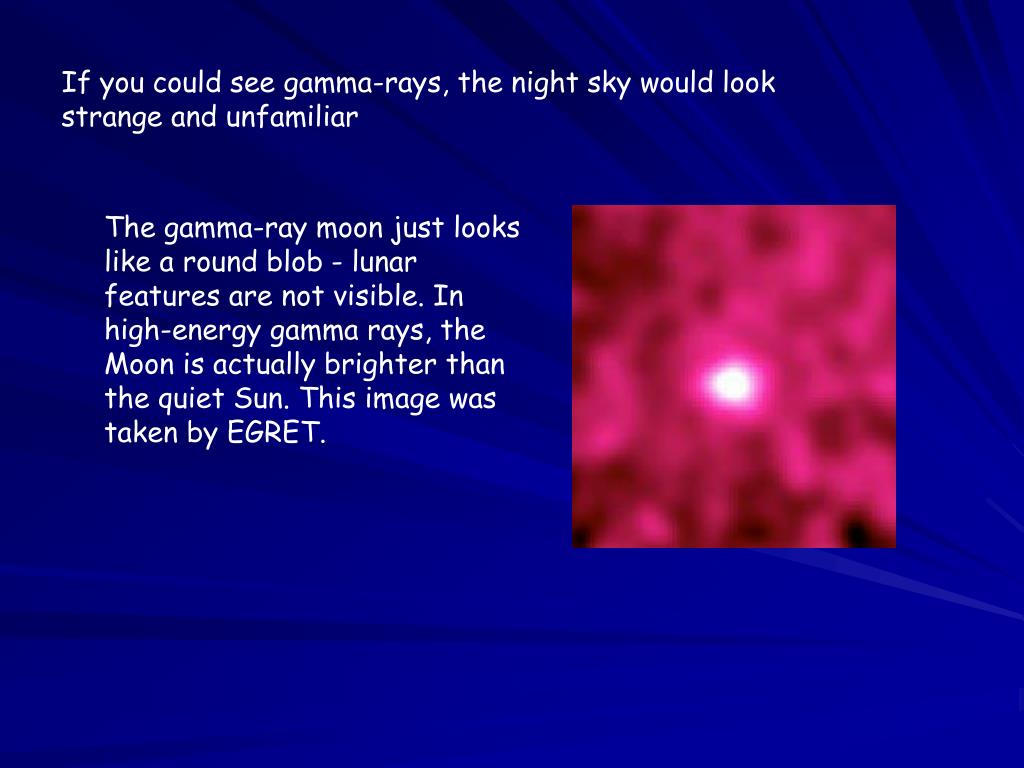 If you could see gamma-rays, the night sky would look strange and unfamiliar

The gamma-ray moon just looks like a round blob - lunar features are not visible. In high-energy gamma rays, the Moon is actually brighter than the quiet Sun. This image was taken by EGRET.